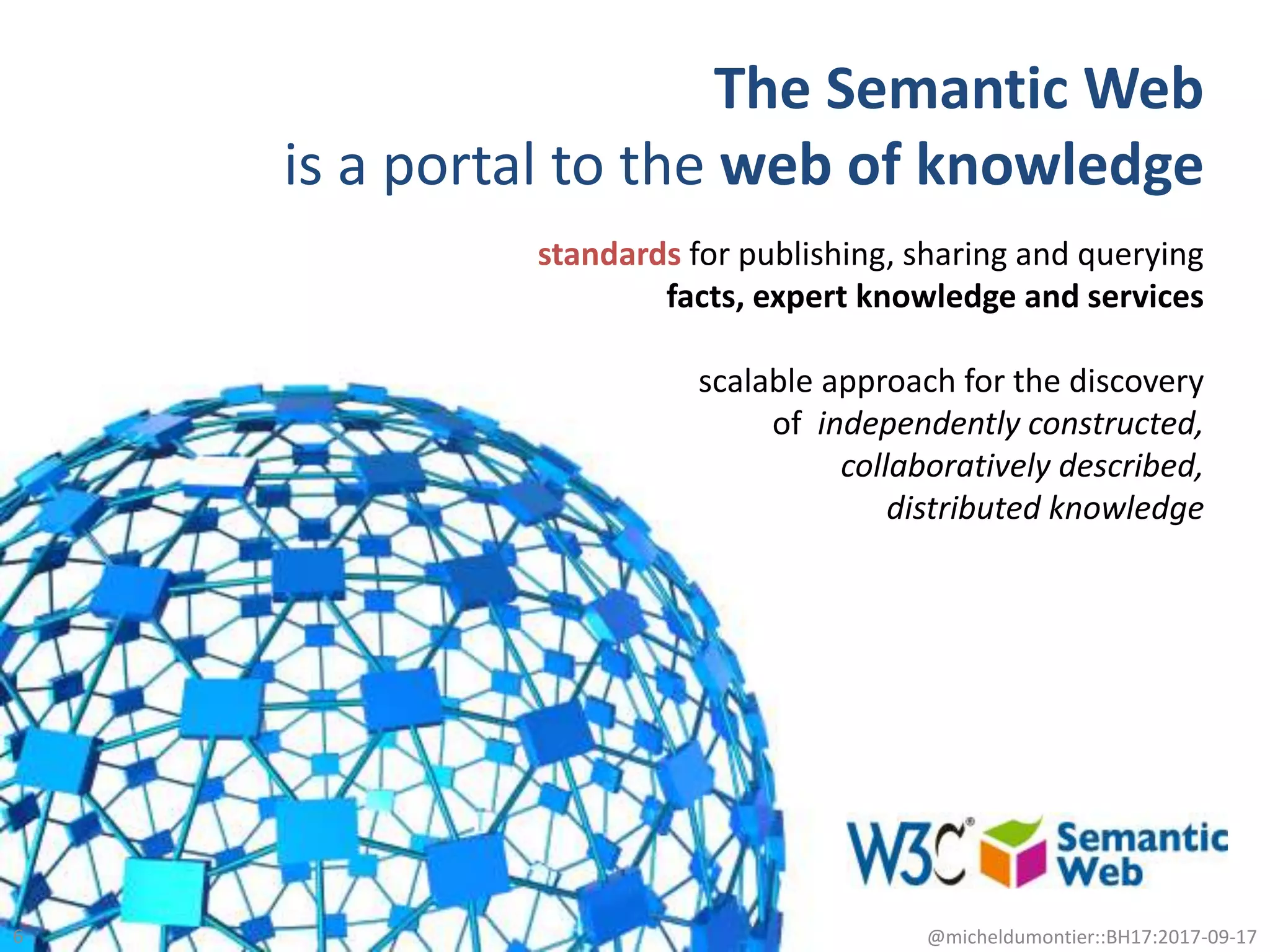 The Semantic Web
is a portal to the web of knowledge

standards for publishing, sharing and querying facts, expert knowledge and services

scalable approach for the discovery of independently constructed, collaboratively described, distributed knowledge

W3C® Semantic Web

6

@micheldumontier::BH17:2017-09-17